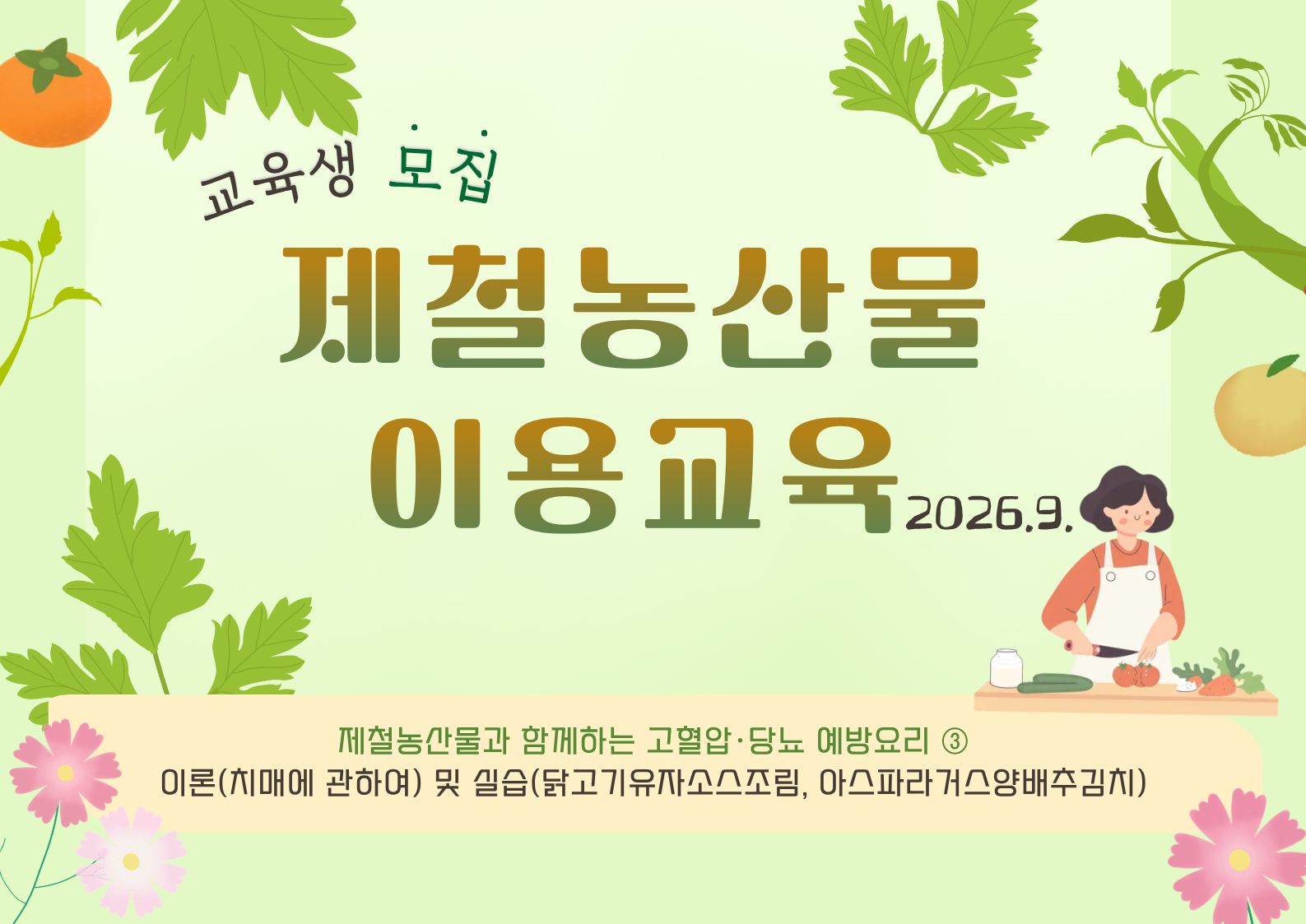 교육생 모집

제철농산물
이용교육 2026.9.

제철농산물과 함께하는 고혈압·당뇨 예방요리 ③
이론(치매에 관하여) 및 실습(닭고기유자소스조림, 아스파라거스양배추김치)